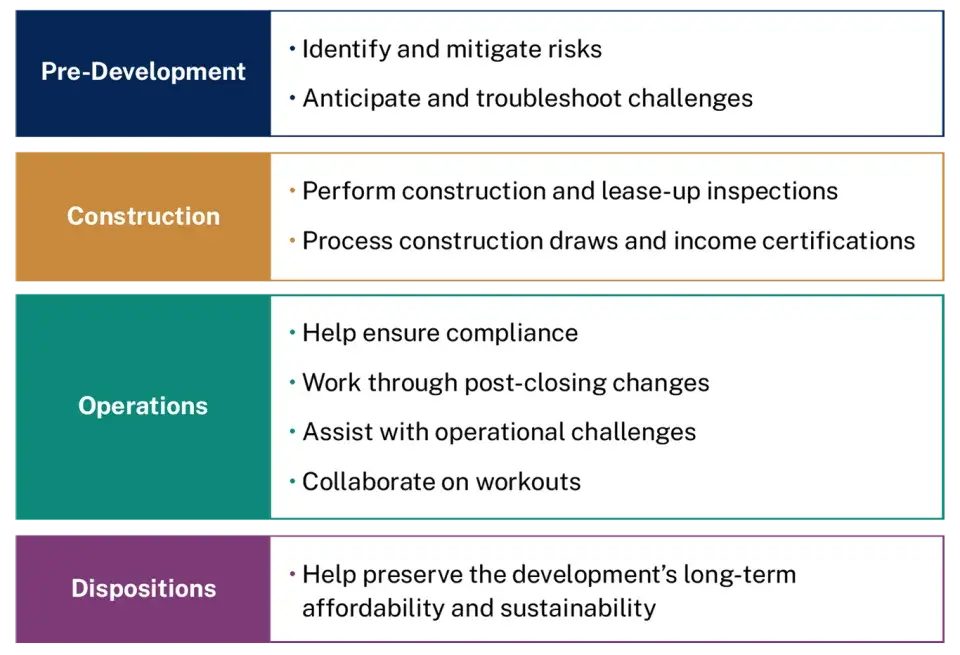 Pre-Development

• Identify and mitigate risks
• Anticipate and troubleshoot challenges

Construction

• Perform construction and lease-up inspections
• Process construction draws and income certifications

Operations

• Help ensure compliance
• Work through post-closing changes
• Assist with operational challenges
• Collaborate on workouts

Dispositions

• Help preserve the development's long-term affordability and sustainability